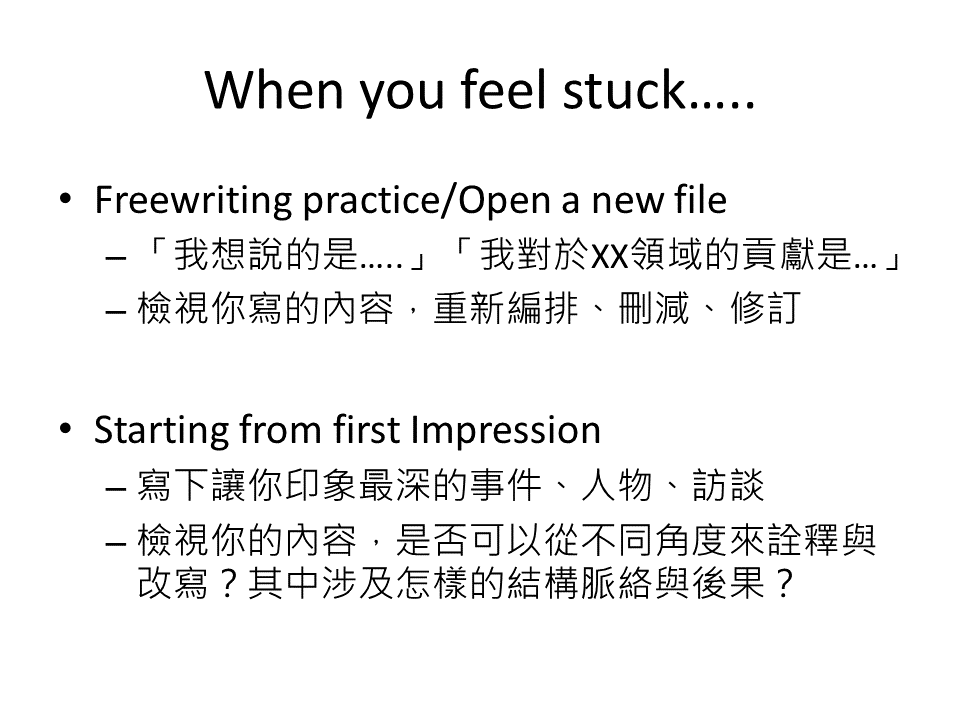 When you feel stuck…..

• Freewriting practice/Open a new file
– 「我想說的是…..」「我對於XX領域的貢獻是…」
– 檢視你寫的內容，重新編排、刪減、修訂

• Starting from first Impression
– 寫下讓你印象最深的事件、人物、訪談
– 檢視你的內容，是否可以從不同角度來詮釋與改寫？其中涉及怎樣的結構脈絡與後果？